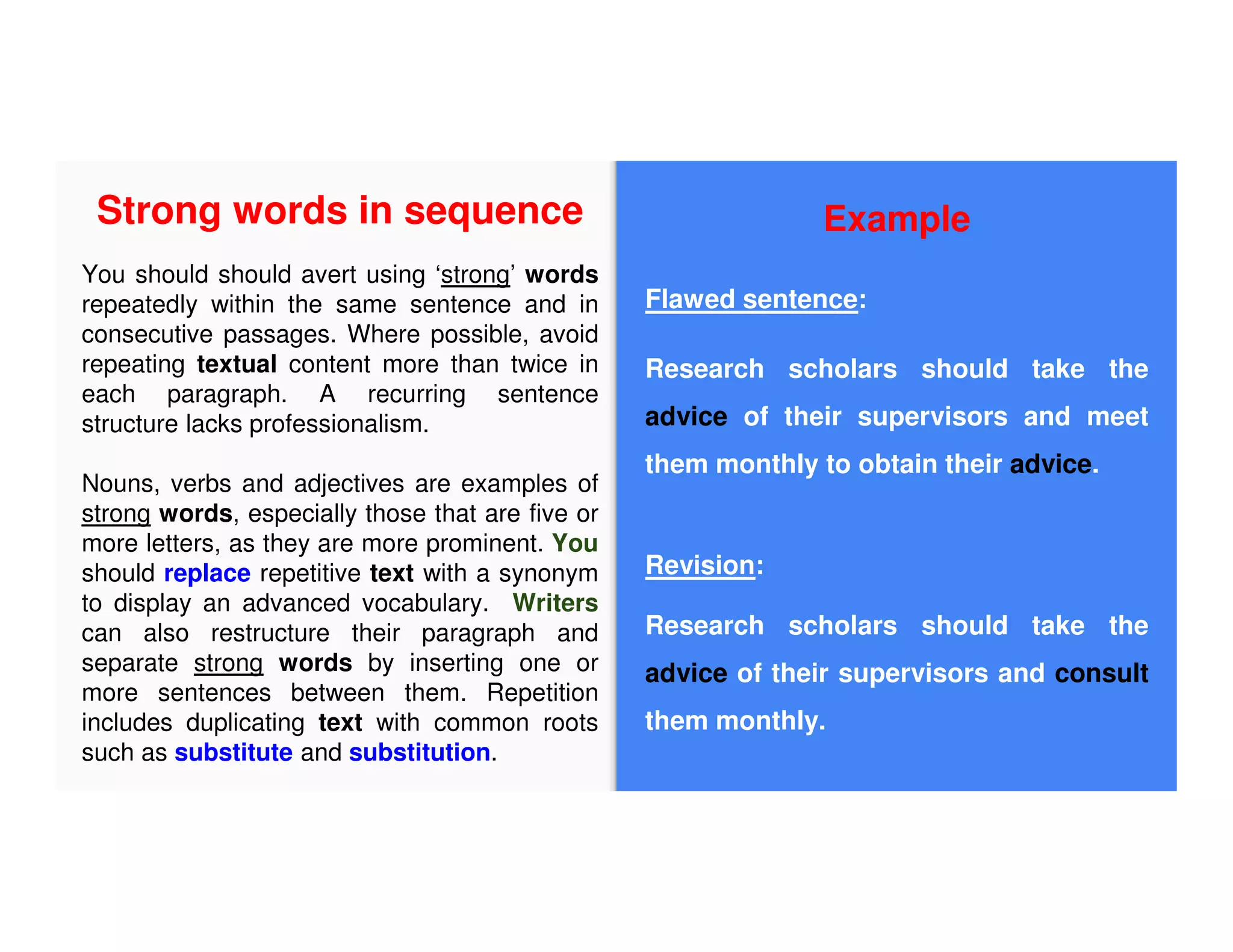 Strong words in sequence

You should should avert using ‘strong’ words repeatedly within the same sentence and in consecutive passages. Where possible, avoid repeating textual content more than twice in each paragraph. A recurring sentence structure lacks professionalism.

Nouns, verbs and adjectives are examples of strong words, especially those that are five or more letters, as they are more prominent. You should replace repetitive text with a synonym to display an advanced vocabulary. Writers can also restructure their paragraph and separate strong words by inserting one or more sentences between them. Repetition includes duplicating text with common roots such as substitute and substitution.

Example

Flawed sentence:

Research scholars should take the advice of their supervisors and meet them monthly to obtain their advice.

Revision:

Research scholars should take the advice of their supervisors and consult them monthly.